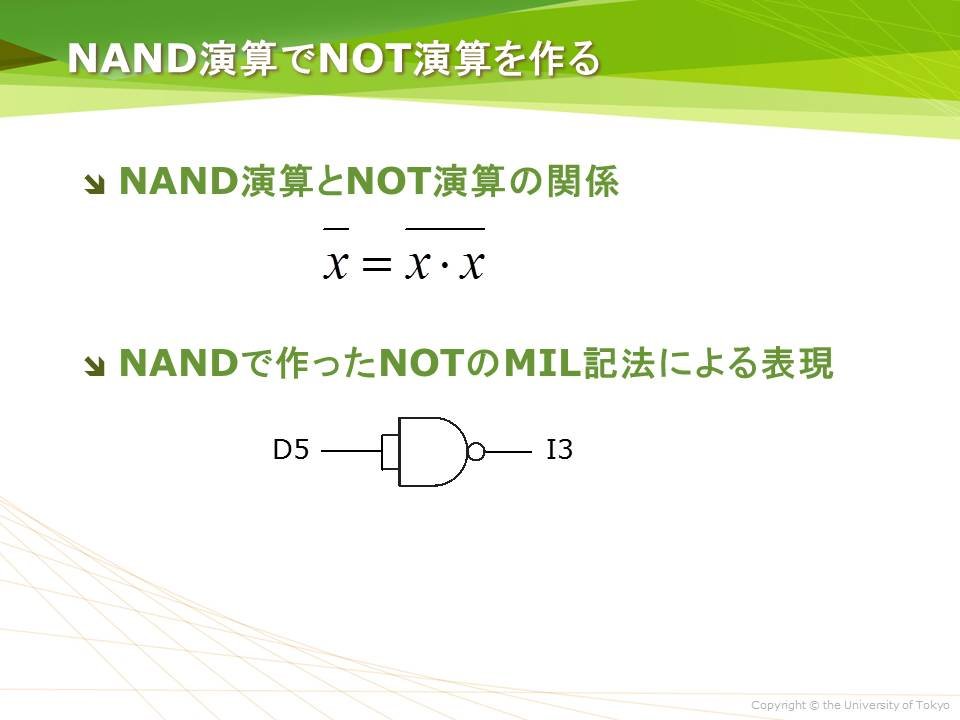 NAND演算でNOT演算を作る

NAND演算とNOT演算の関係

$\overline{x} = \overline{x \cdot x}$

NANDで作ったNOTのMIL記法による表現

D5

I3

Copyright © the University of Tokyo